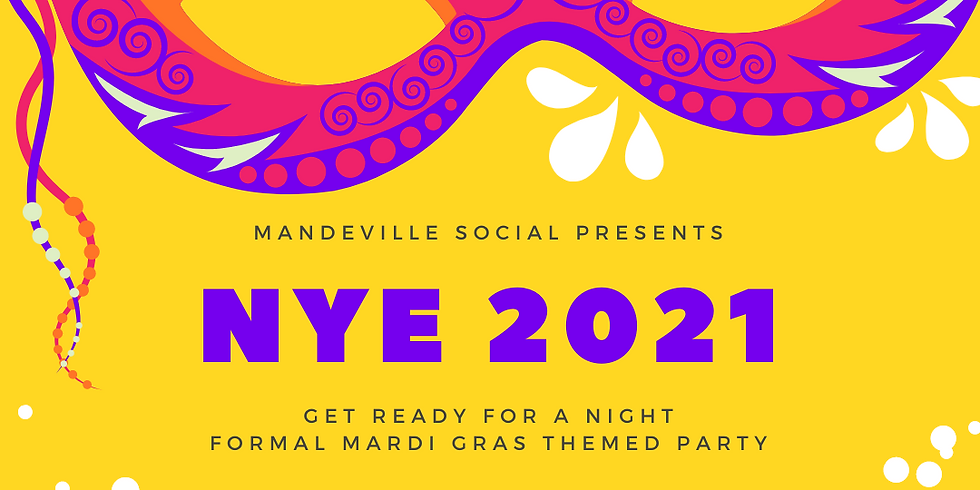 MANDEVILLE SOCIAL PRESENTS

NYE 2021

GET READY FOR A NIGHT
FORMAL MARDI GRAS THEMED PARTY